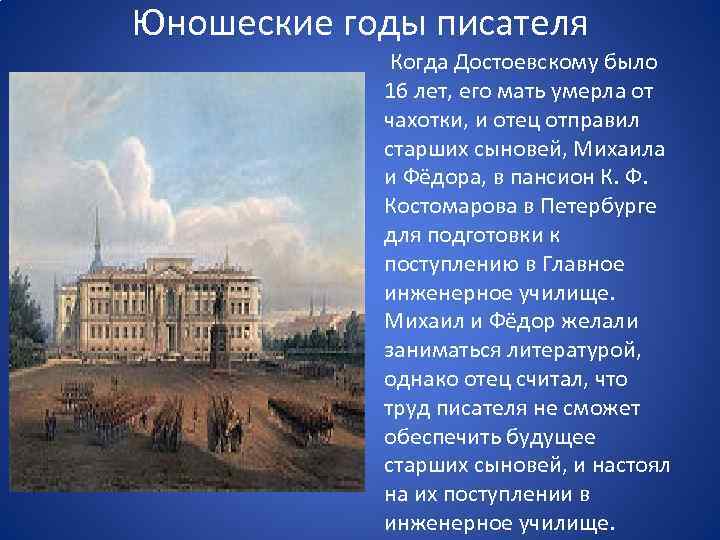 Юношеские годы писателя

Когда Достоевскому было 16 лет, его мать умерла от чахотки, и отец отправил старших сыновей, Михаила и Фёдора, в пансион К. Ф. Костомарова в Петербурге для подготовки к поступлению в Главное инженерное училище. Михаил и Фёдор желали заниматься литературой, однако отец считал, что труд писателя не сможет обеспечить будущее старших сыновей, и настоял на их поступлении в инженерное училище.